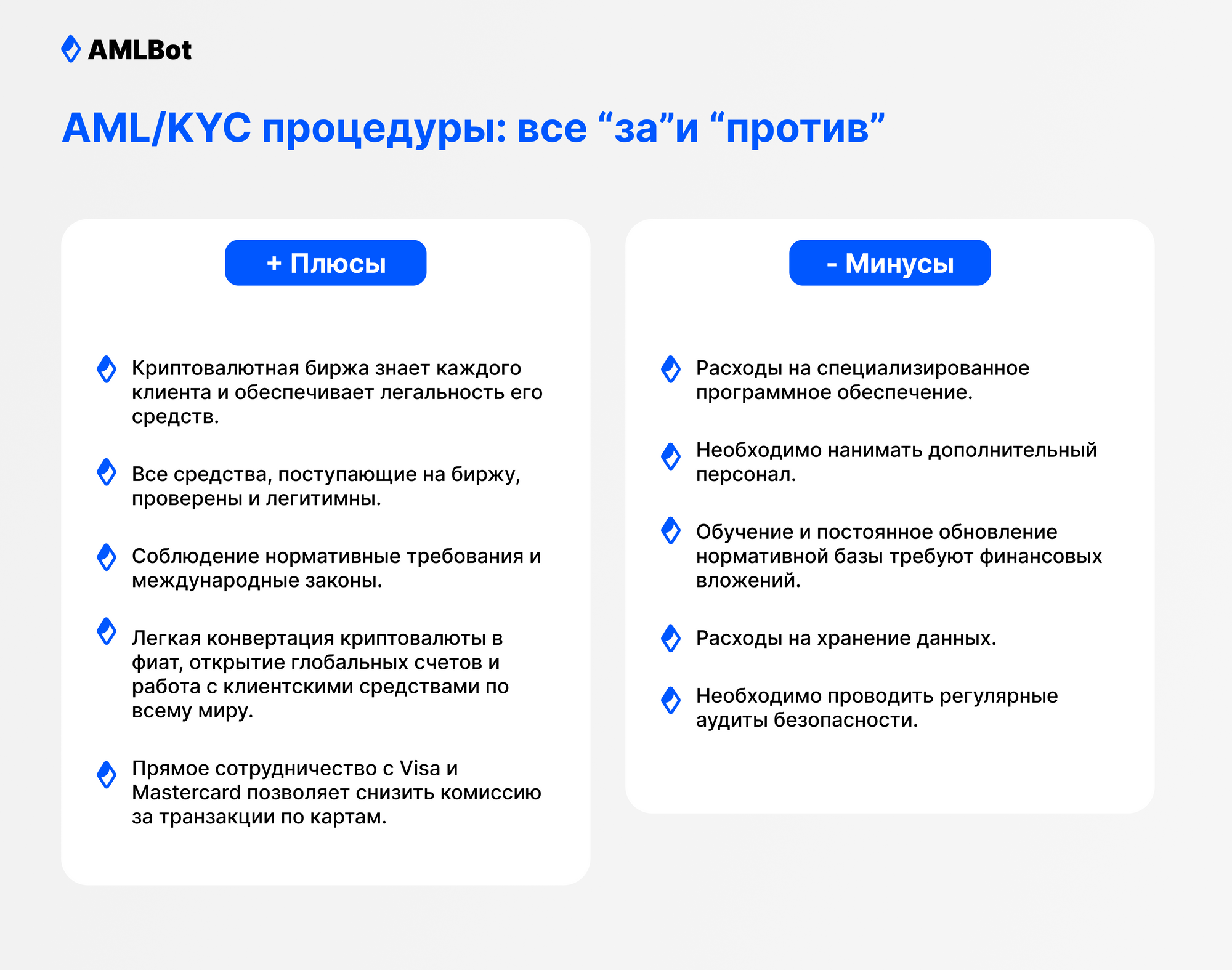 AMLBot

AML/KYC процедуры: все “за”и “против”

+ Плюсы

Криптовалютная биржа знает каждого клиента и обеспечивает легальность его средств.

Все средства, поступающие на биржу, проверены и легитимны.

Соблюдение нормативные требования и международные законы.

Легкая конвертация криптовалюты в фиат, открытие глобальных счетов и работа с клиентскими средствами по всему миру.

Прямое сотрудничество с Visa и Mastercard позволяет снизить комиссию за транзакции по картам.

- Минусы

Расходы на специализированное программное обеспечение.

Необходимо нанимать дополнительный персонал.

Обучение и постоянное обновление нормативной базы требуют финансовых вложений.

Расходы на хранение данных.

Необходимо проводить регулярные аудиты безопасности.